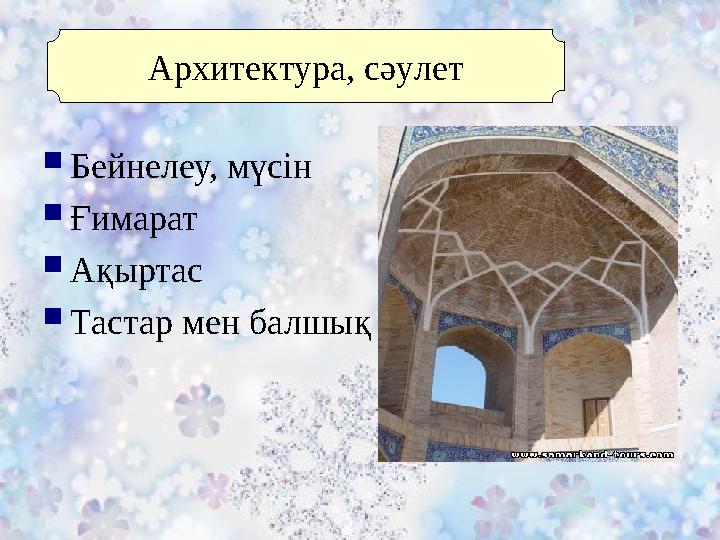 Архитектура, сәулет

Бейнелеу, мүсін
Ғимарат
Ақыртас
Тастар мен балшық

www.samarkand-tours.com